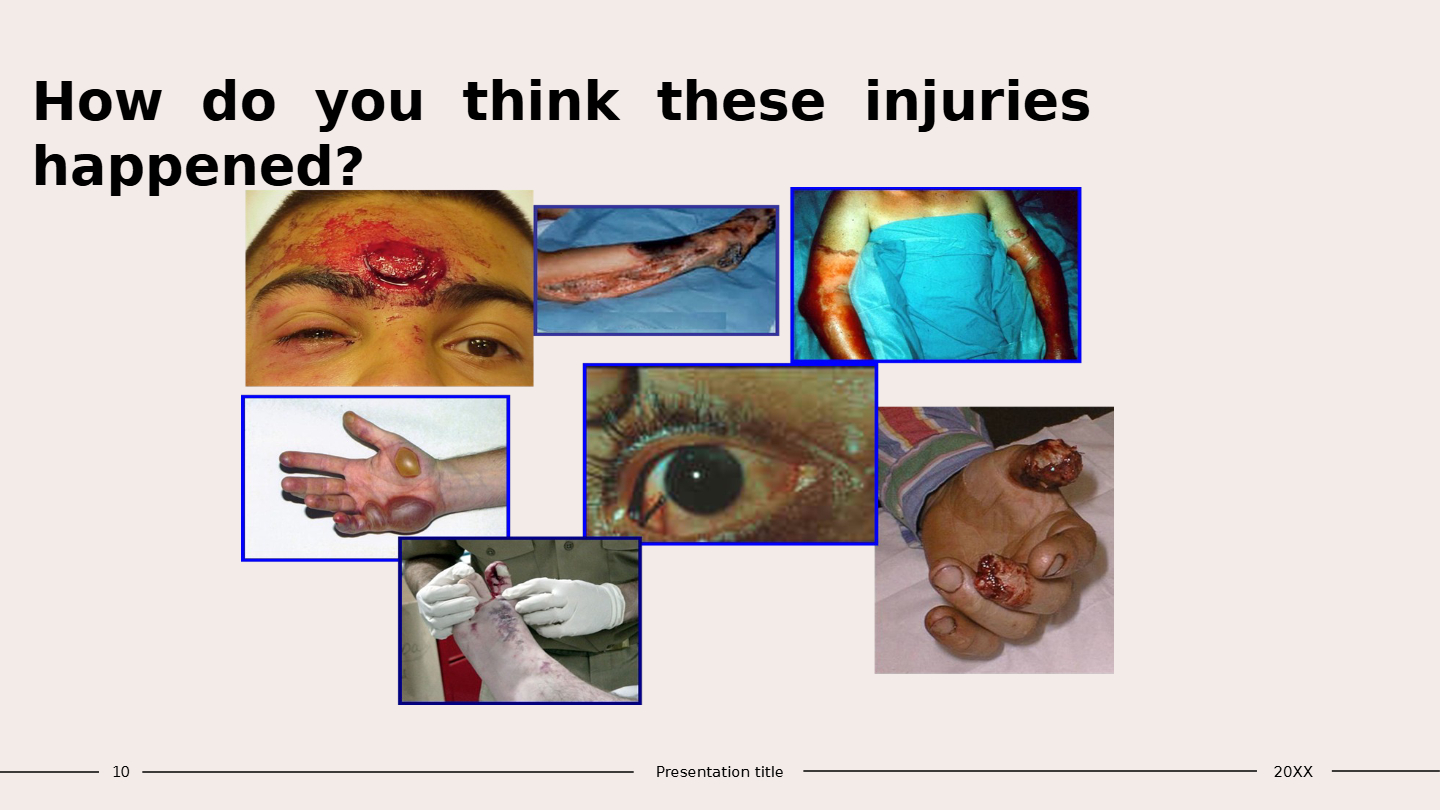 How do you think these injuries happened?

10

Presentation title

20XX